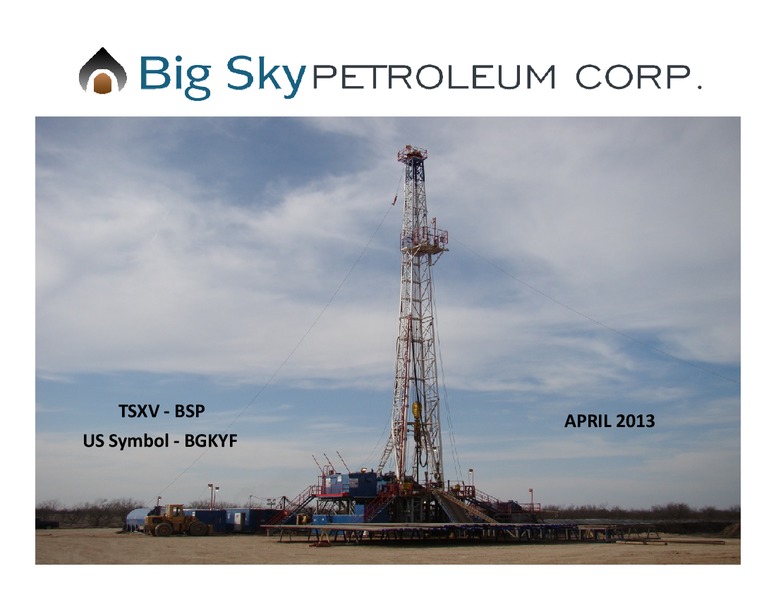 Big Sky PETROLEUM CORP.

TSXV - BSP
US Symbol - BGKYF

APRIL 2013